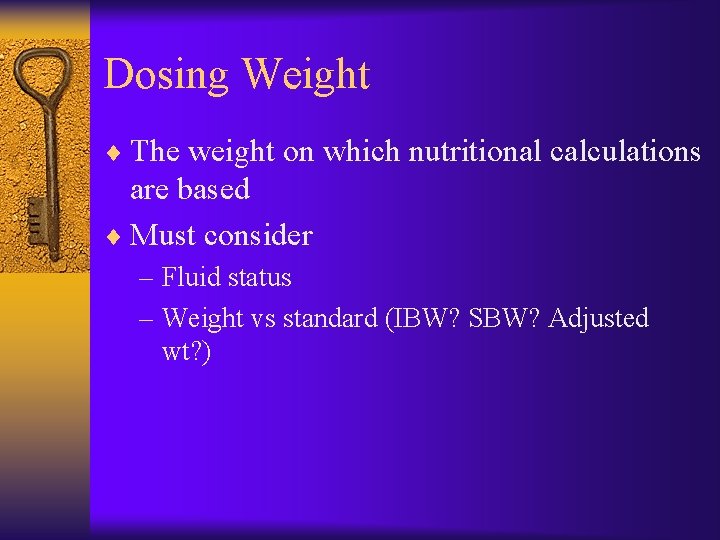 Dosing Weight

♦ The weight on which nutritional calculations are based

♦ Must consider

– Fluid status

– Weight vs standard (IBW? SBW? Adjusted wt?)